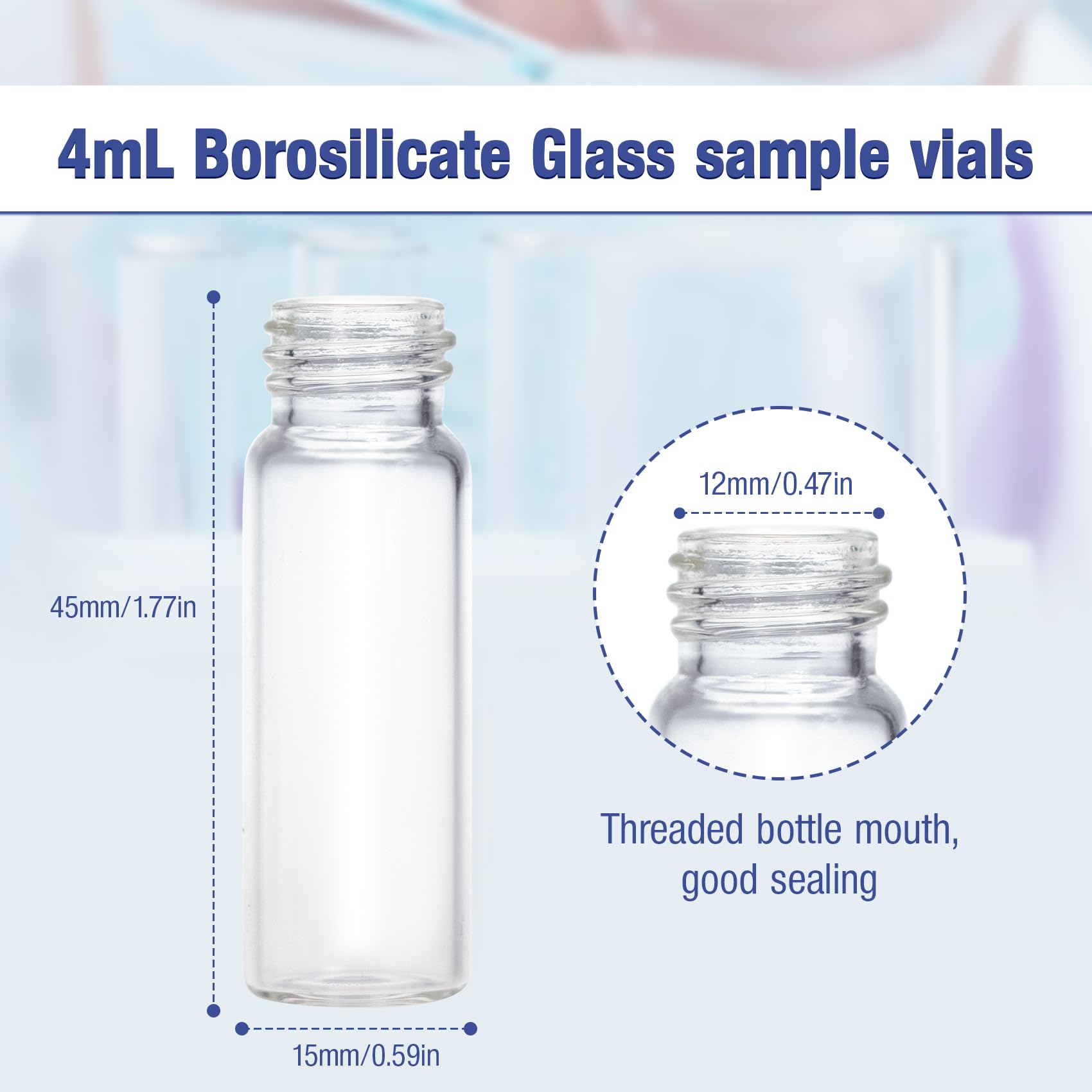 4mL Borosilicate Glass sample vials

45mm/1.77in

15mm/0.59in

12mm/0.47in

Threaded bottle mouth, good sealing